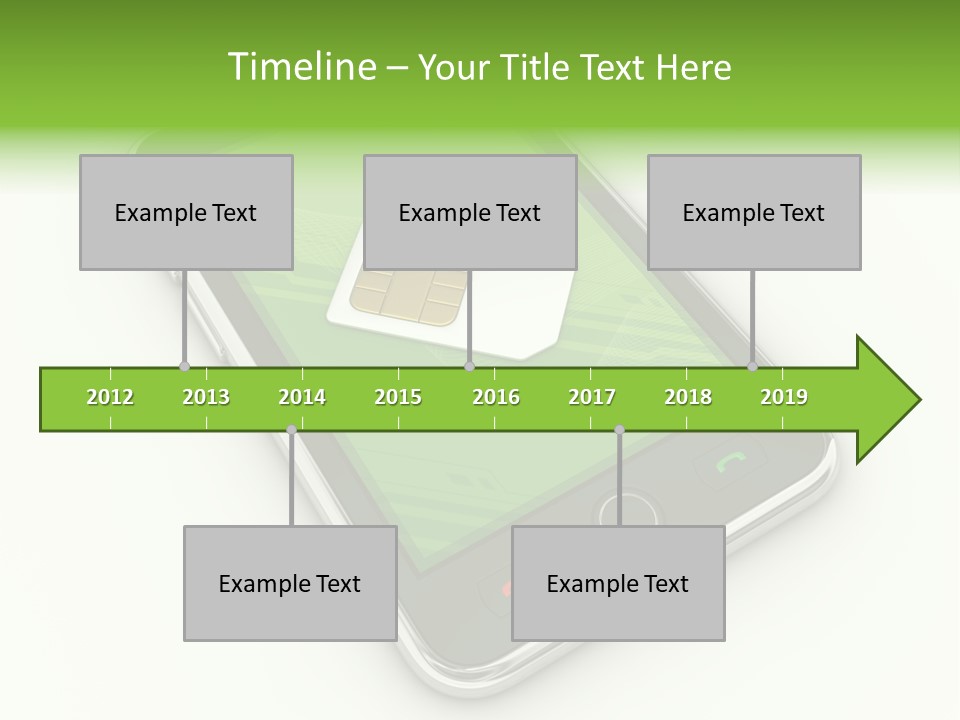 Timeline – Your Title Text Here

Example Text

Example Text

Example Text

2012 2013 2014 2015 2016 2017 2018 2019

Example Text

Example Text